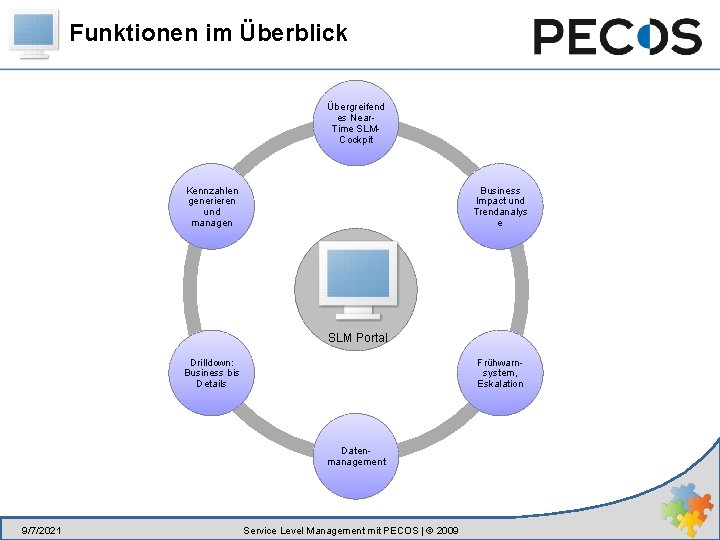 Funktionen im Überblick

PECOS

Übergreifendes Near-Time SLM-Cockpit

Business Impact und Trendanalyse

Frühwarnsystem, Eskalation

Datenmanagement

Drilldown: Business bis Details

Kennzahlen generieren und managen

SLM Portal

9/7/2021

Service Level Management mit PECOS | © 2009